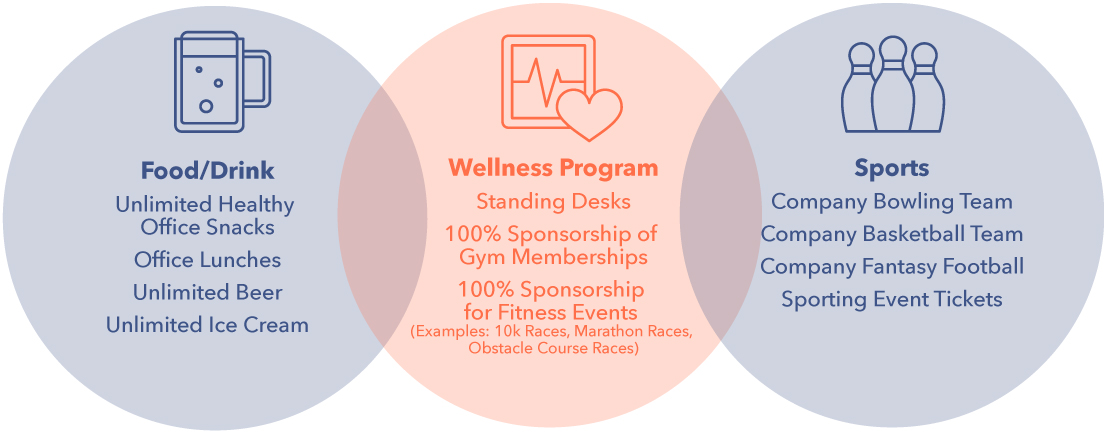 Food/Drink

Unlimited Healthy Office Snacks

Office Lunches

Unlimited Beer

Unlimited Ice Cream

Wellness Program

Standing Desks

100% Sponsorship of Gym Memberships

100% Sponsorship for Fitness Events

(Examples: 10k Races, Marathon Races, Obstacle Course Races)

Sports

Company Bowling Team

Company Basketball Team

Company Fantasy Football

Sporting Event Tickets